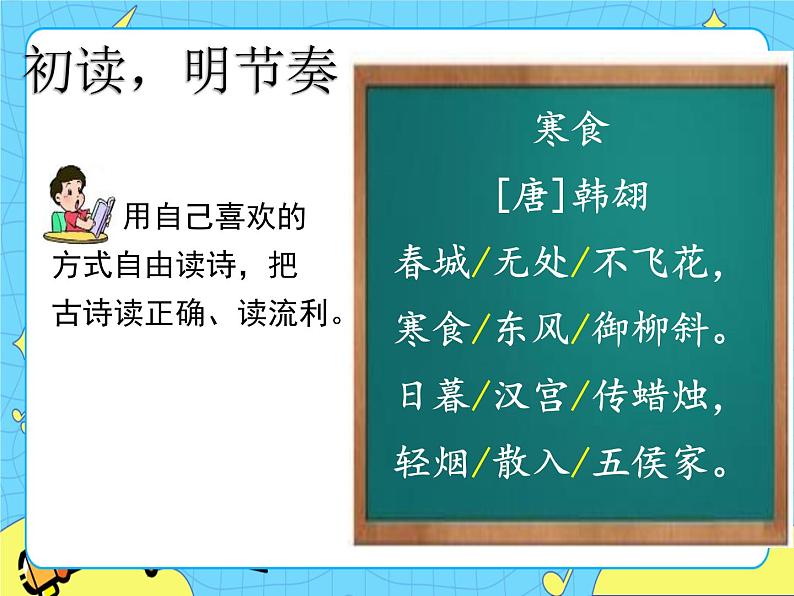 初读，明节奏

用自己喜欢的方式自由读诗，把古诗读正确、读流利。

寒食

[唐]韩翃

春城/无处/不飞花，

寒食/东风/御柳斜。

日暮/汉宫/传蜡烛，

轻烟/散入/五侯家。